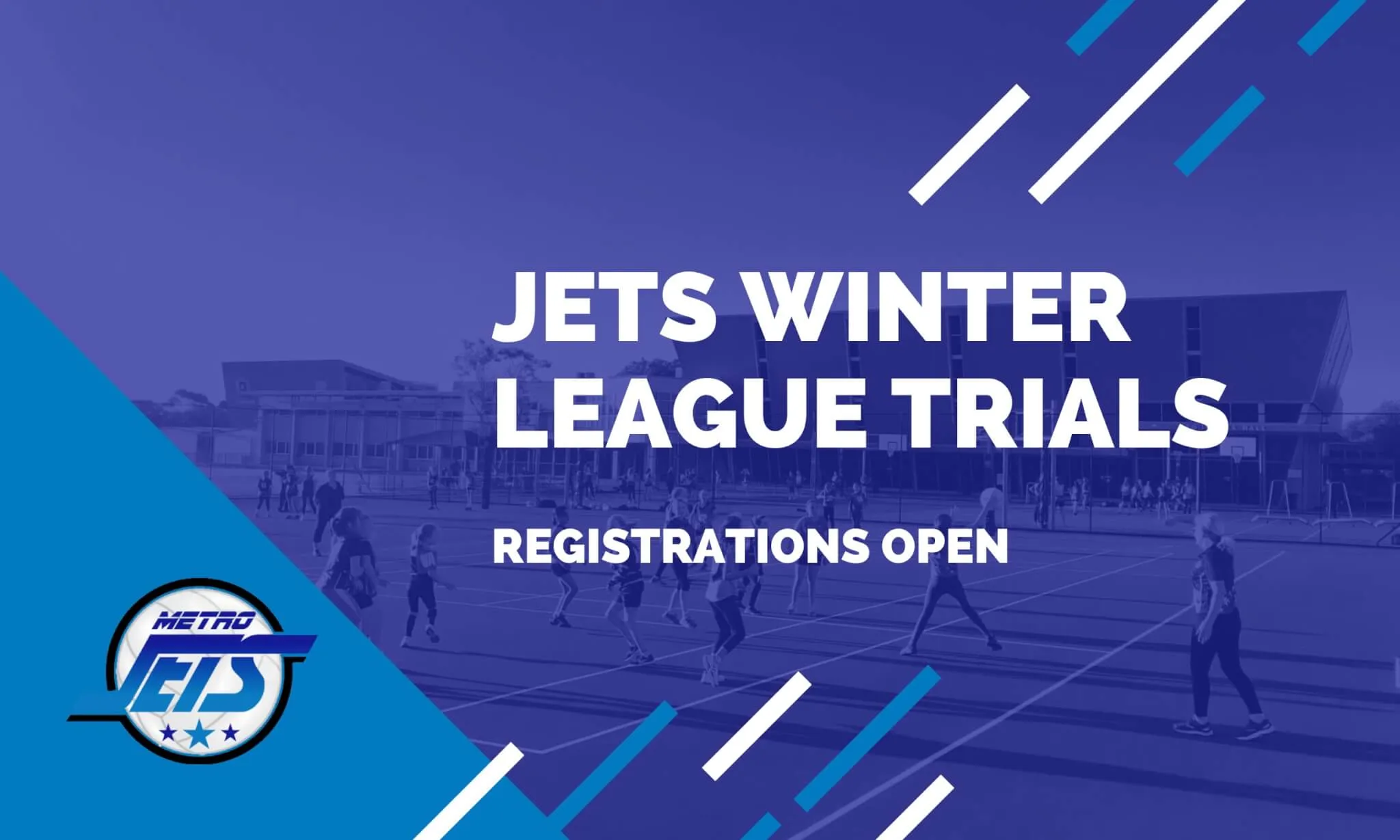 JETS WINTER LEAGUE TRIALS

REGISTRATIONS OPEN

METRO JETS